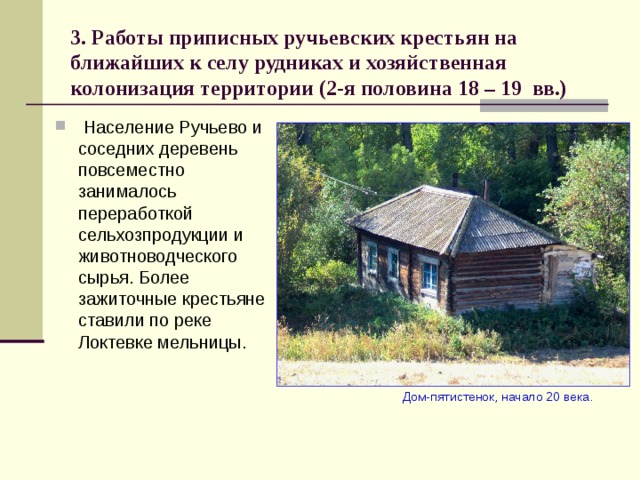 3. Работы приписных ручьевских крестьян на ближайших к селу рудниках и хозяйственная колонизация территории (2-я половина 18 – 19 вв.)

Население Ручьево и соседних деревень повсеместно занималось переработкой сельхозпродукции и животноводческого сырья. Более зажиточные крестьяне ставили по реке Локтевке мельницы.

Дом-пятистенок, начало 20 века.